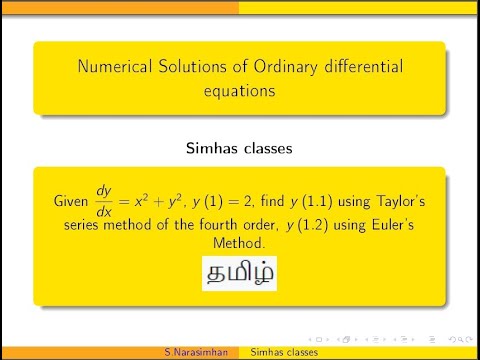 Numerical Solutions of Ordinary differential equations

Simhas classes

Given $\frac{dy}{dx} = x^2 + y^2$, $y(1) = 2$, find $y(1.1)$ using Taylor's series method of the fourth order, $y(1.2)$ using Euler's Method.

தமிழ்

S.Narasimhan Simhas classes